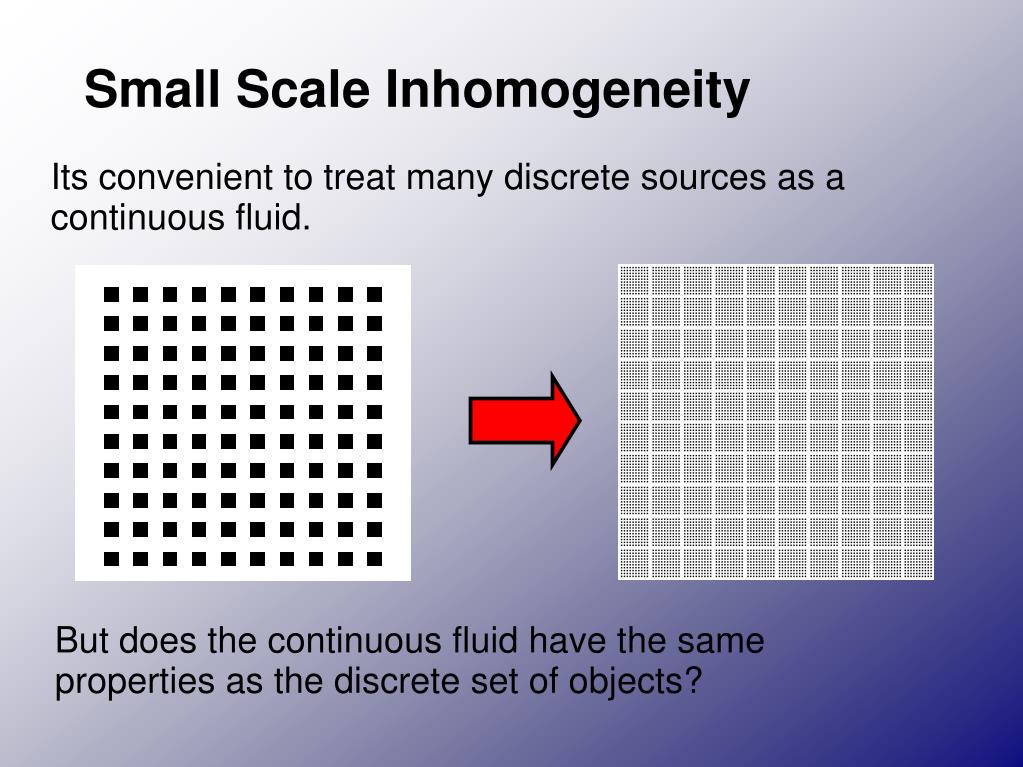 Small Scale Inhomogeneity

Its convenient to treat many discrete sources as a continuous fluid.

But does the continuous fluid have the same properties as the discrete set of objects?